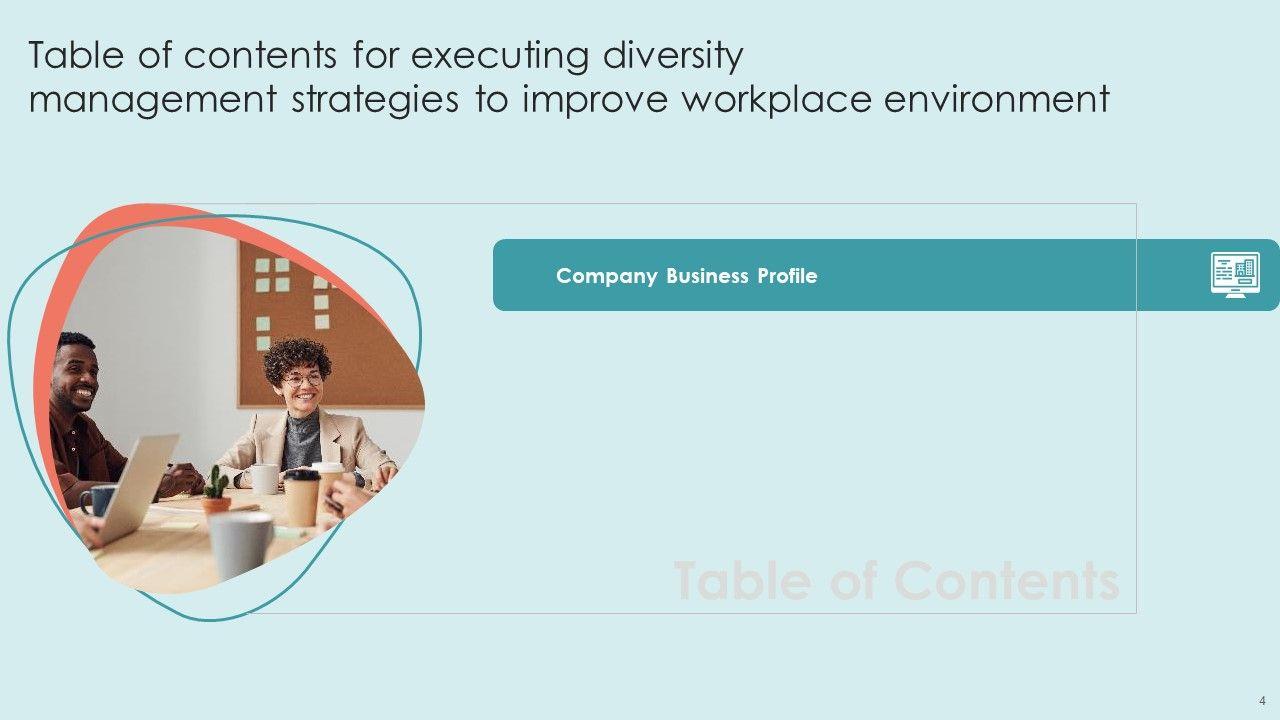 Table of contents for executing diversity management strategies to improve workplace environment

Company Business Profile

Table of Contents

4